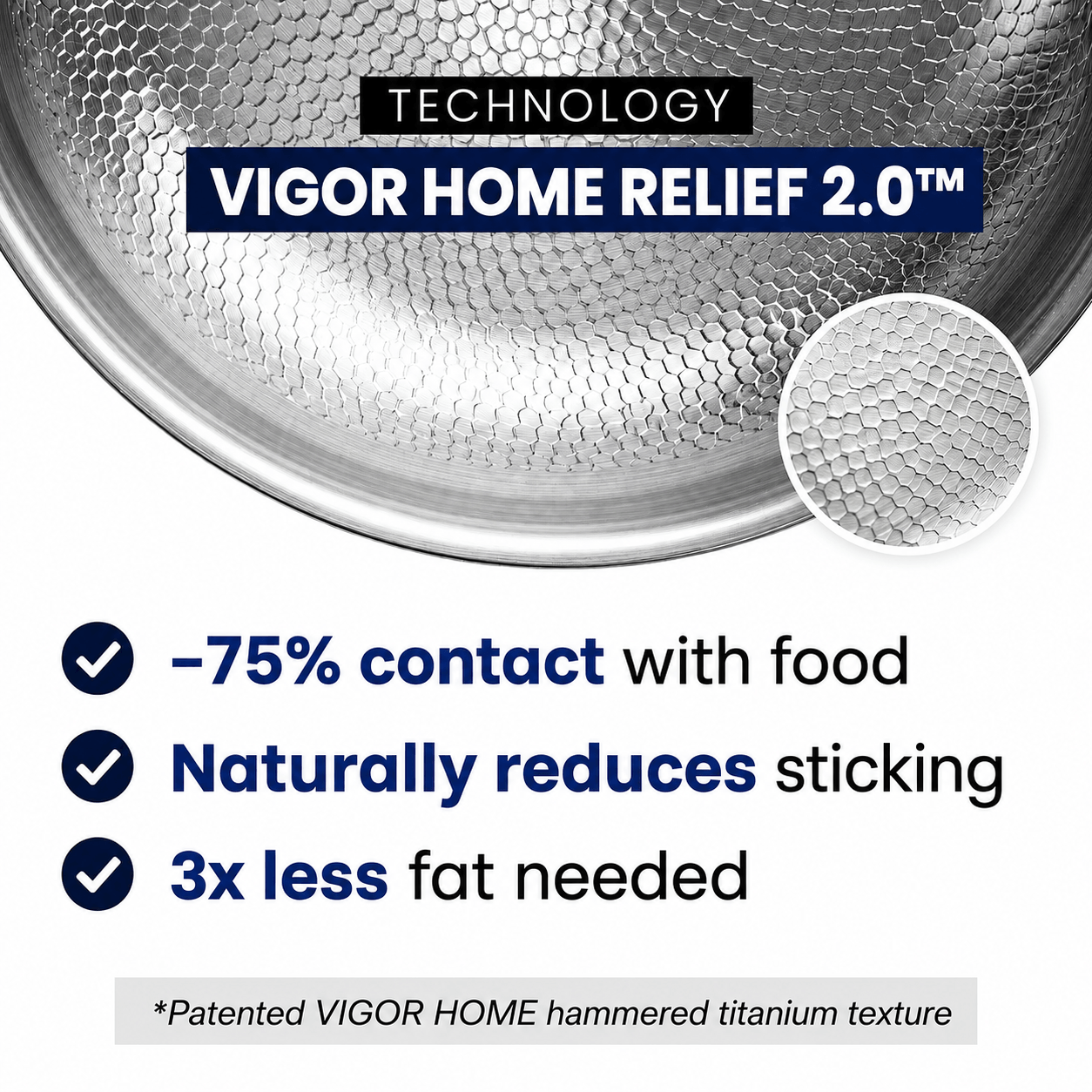 TECHNOLOGY
VIGOR HOME RELIEF 2.0™

-75% contact with food

Naturally reduces sticking

3x less fat needed

*Patented VIGOR HOME hammered titanium texture